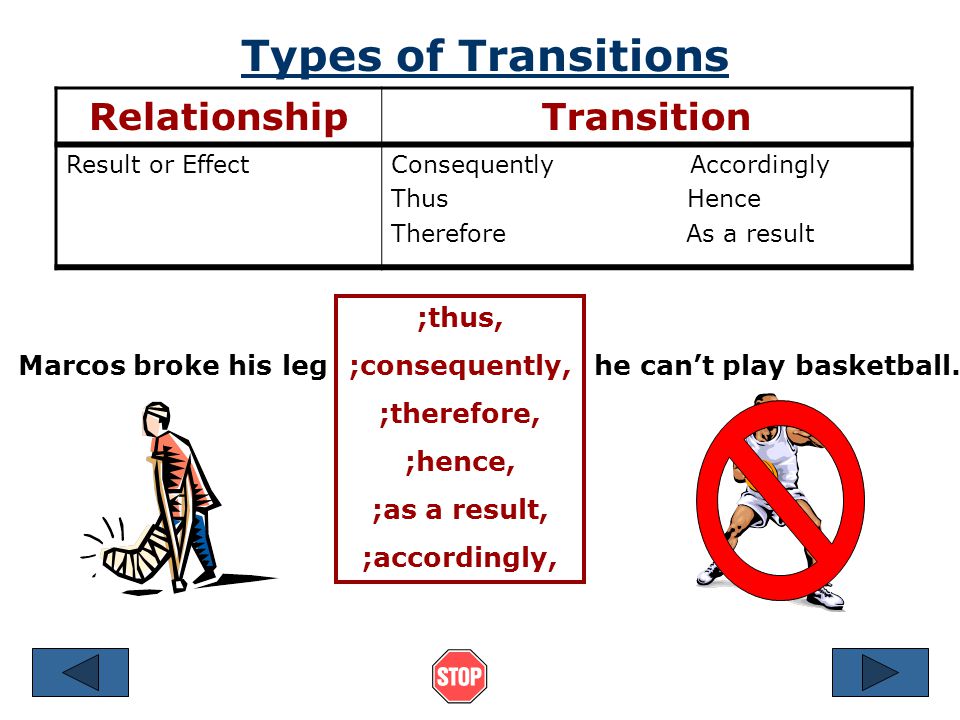 Types of Transitions

| Relationship | Transition |
|---|---|
| Result or Effect | Consequently Accordingly Thus Hence Therefore As a result |

Marcos broke his leg

;thus,
;consequently,
;therefore,
;hence,
;as a result,
;accordingly,

he can't play basketball.

STOP